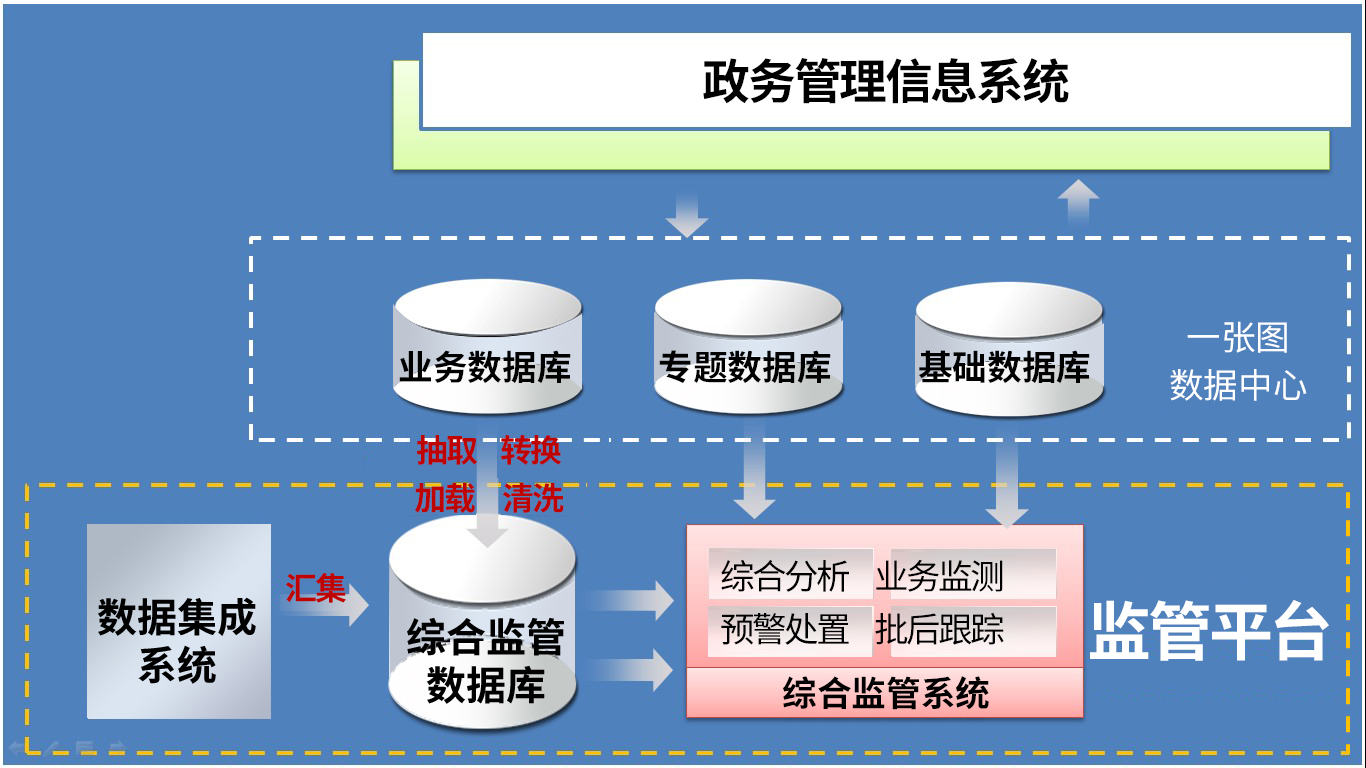 政务管理信息系统

业务数据库

专题数据库

基础数据库

一张图
数据中心

抽取 转换
加载 清洗

数据集成系统

汇集

综合监管数据库

综合分析 业务监测
预警处置 批后跟踪

综合监管系统

监管平台